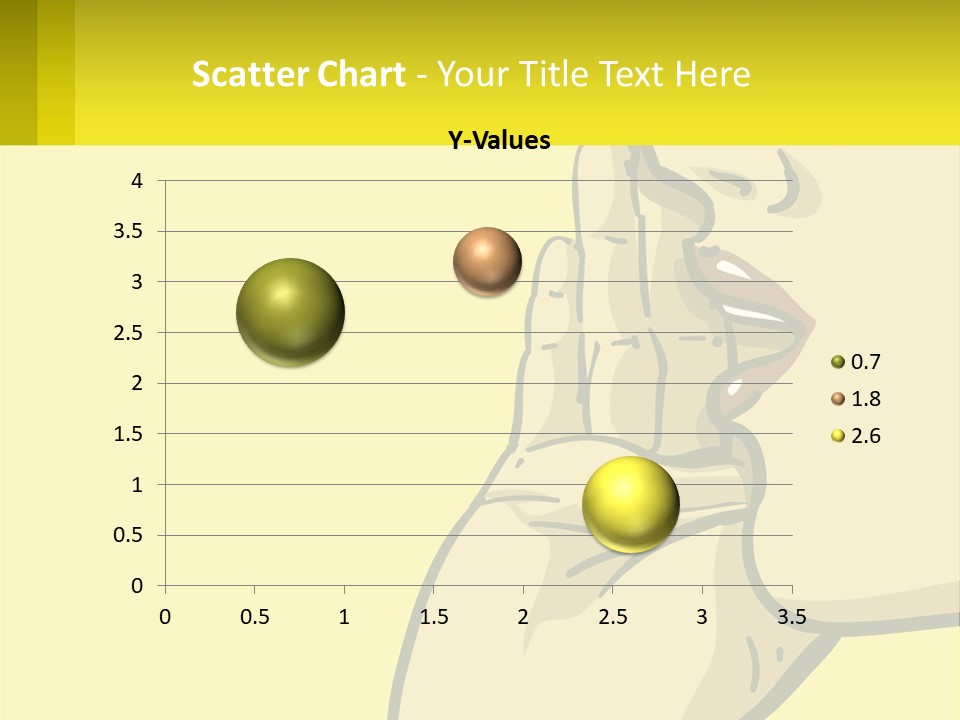 Scatter Chart - Your Title Text Here

Y-Values

4
3.5
3
2.5
2
1.5
1
0.5
0

0 0.5 1 1.5 2 2.5 3 3.5

0.7
1.8
2.6